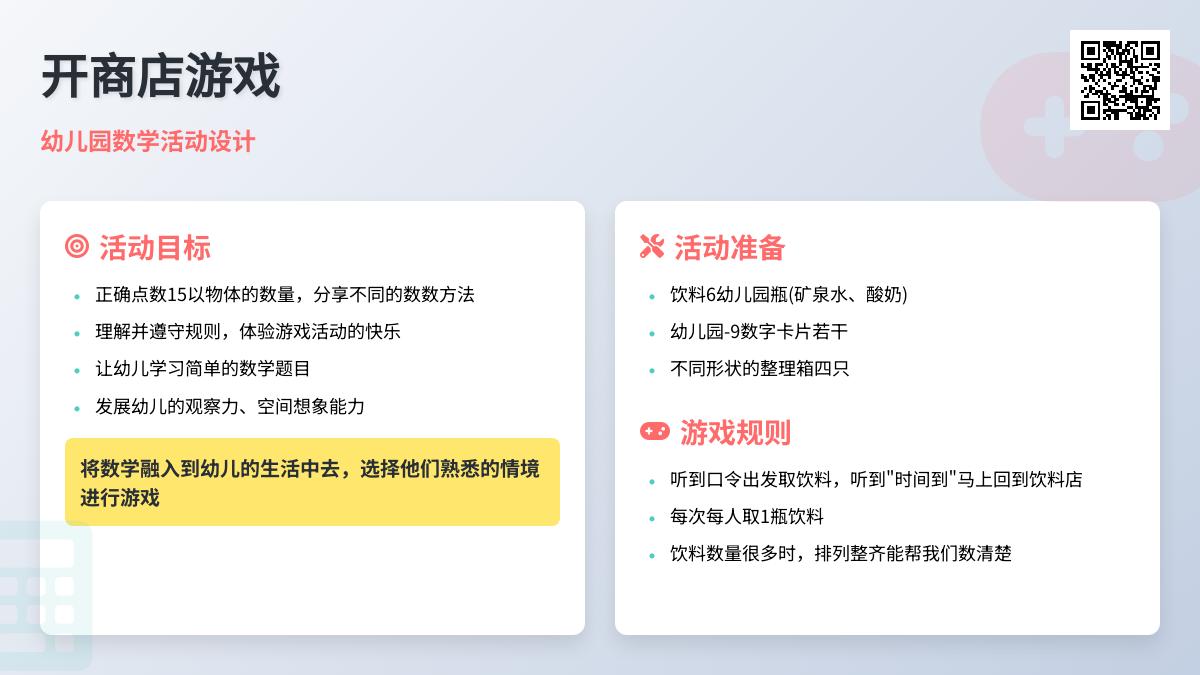 开商店游戏

幼儿园数学活动设计

活动目标

- 正确点数15以物体的数量，分享不同的数数方法
- 理解并遵守规则，体验游戏活动的快乐
- 让幼儿学习简单的数学题目
- 发展幼儿的观察力、空间想象能力

将数学融入到幼儿的生活中去，选择他们熟悉的情境进行游戏

活动准备

- 饮料6幼儿园瓶(矿泉水、酸奶)
- 幼儿园-9数字卡片若干
- 不同形状的整理箱四只

游戏规则

- 听到口令出发取饮料，听到"时间到"马上回到饮料店
- 每次每人取1瓶饮料
- 饮料数量很多时，排列整齐能帮我们数清楚